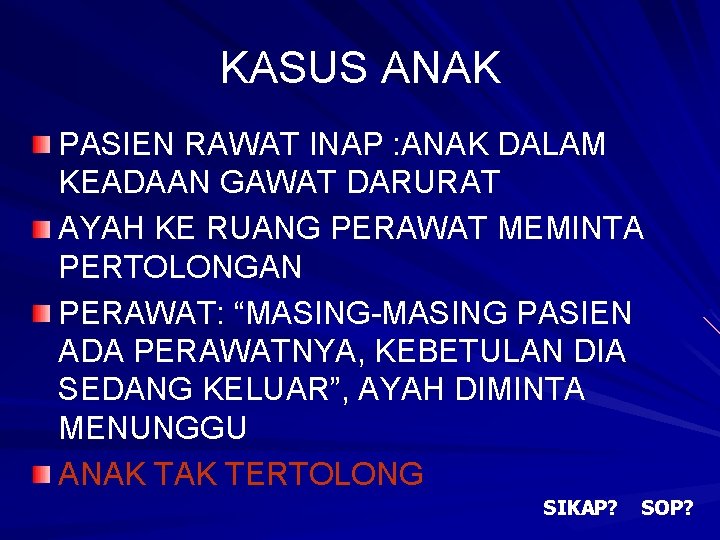 KASUS ANAK

PASIEN RAWAT INAP :ANAK DALAM KEADAAN GAWAT DARURAT

AYAH KE RUANG PERAWAT MEMINTA PERTOLONGAN

PERAWAT: “MASING-MASING PASIEN ADA PERAWATNYA, KEBETULAN DIA SEDANG KELUAR”, AYAH DIMINTA MENUNGGU

ANAK TAK TERTOLONG

SIKAP? SOP?